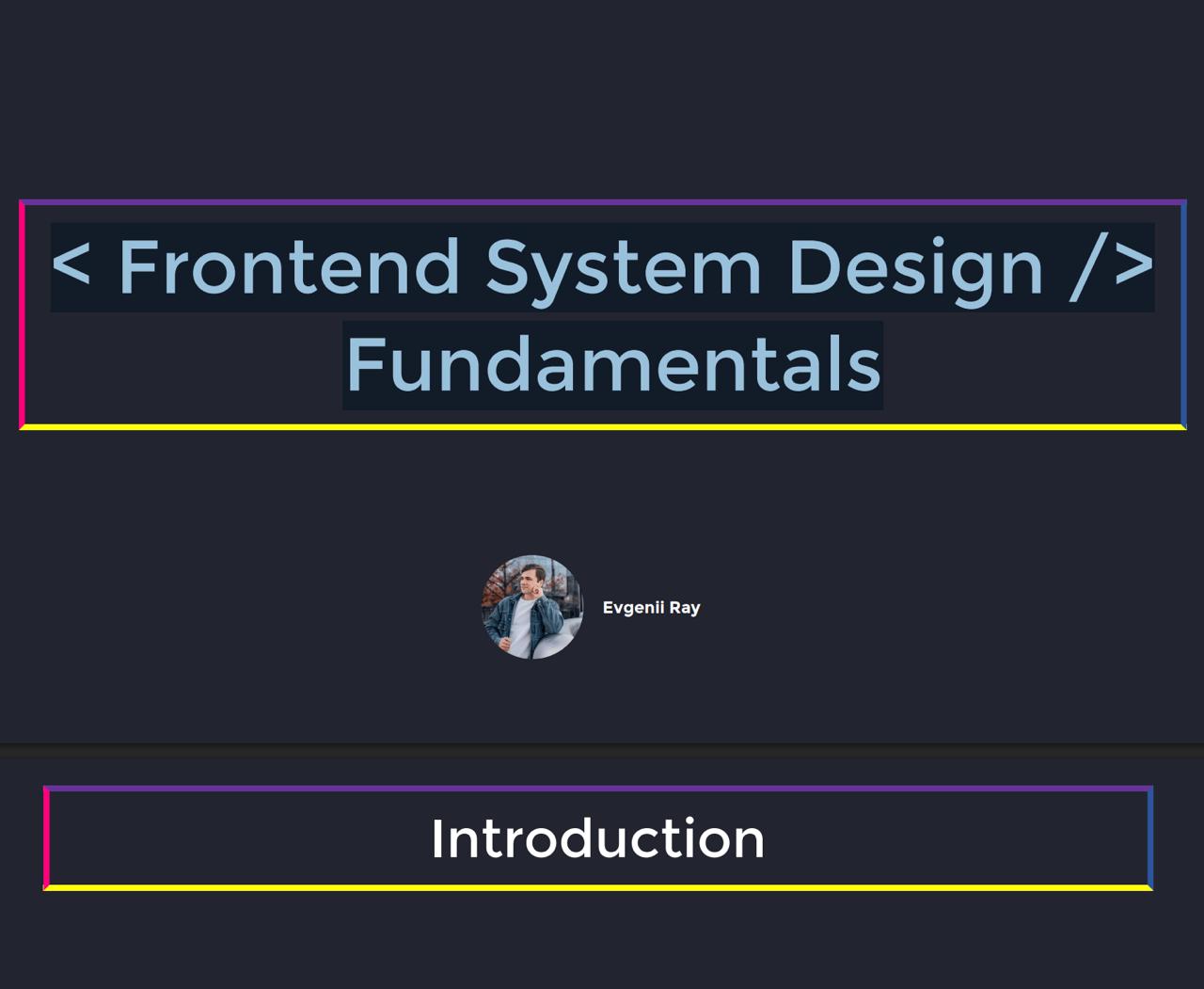 < Frontend System Design />
Fundamentals

Evgenii Ray

Introduction